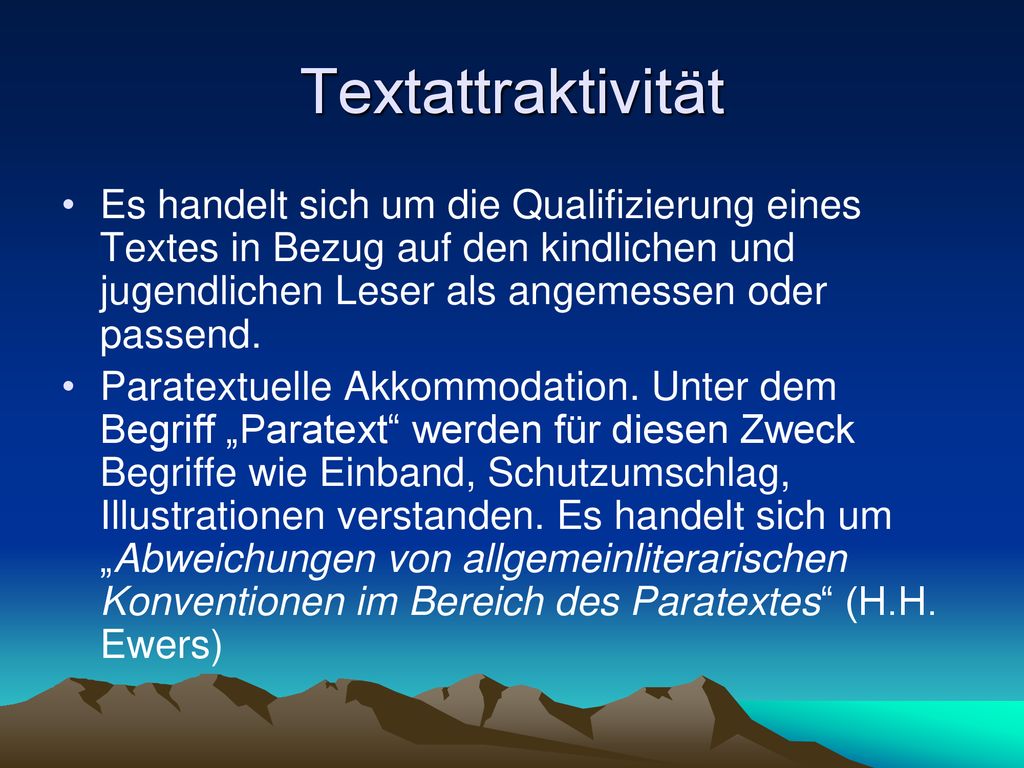 Textattraktivität

• Es handelt sich um die Qualifizierung eines Textes in Bezug auf den kindlichen und jugendlichen Leser als angemessen oder passend.
• Paratextuelle Akkommodation. Unter dem Begriff „Paratext“ werden für diesen Zweck Begriffe wie Einband, Schutzumschlag, Illustrationen verstanden. Es handelt sich um „Abweichungen von allgemeinliterarischen Konventionen im Bereich des Paratextes“ (H.H. Ewers)